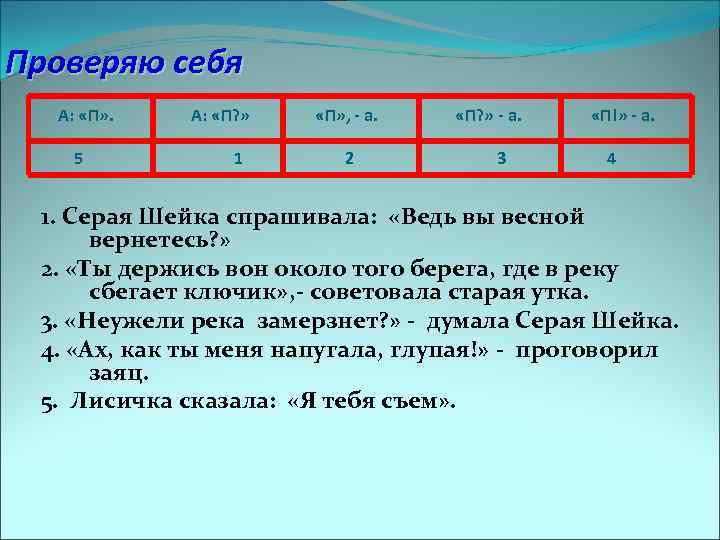 Проверяю себя

| А: «П». | А: «П?» | «П», - а. | «П?» - а. | «П!» - а. |
|---|---|---|---|---|
| 5 | 1 | 2 | 3 | 4 |

1. Серая Шейка спрашивала: «Ведь вы весной вернетесь?»

2. «Ты держись вон около того берега, где в реку сбегает ключик»,- советовала старая утка.

3. «Неужели река замерзнет?» - думала Серая Шейка.

4. «Ах, как ты меня напугала, глупая!» - проговорил заяц.

5. Лисичка сказала: «Я тебя съем».